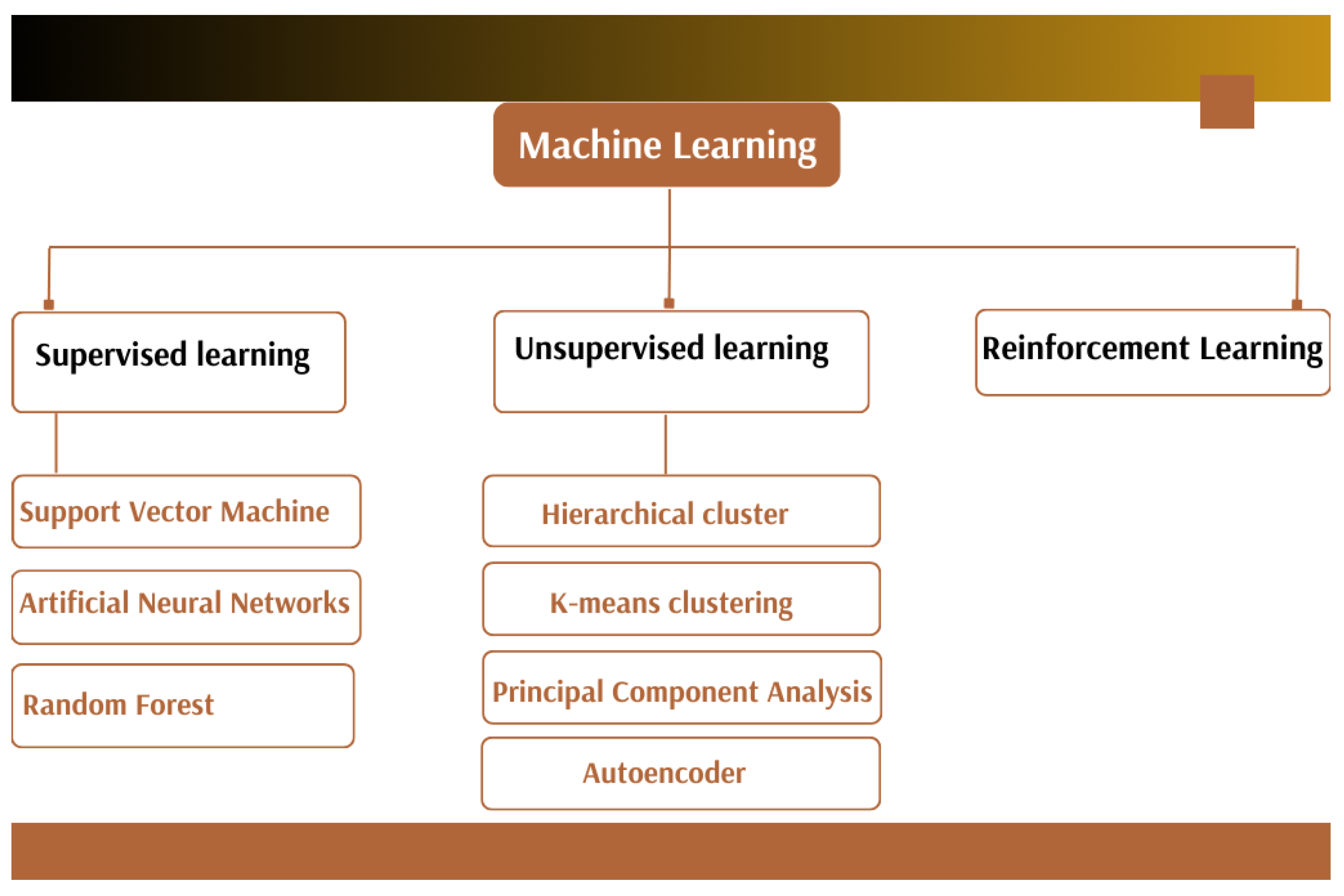 Machine Learning

Supervised learning

Unsupervised learning

Reinforcement Learning

Support Vector Machine

Artificial Neural Networks

Random Forest

Hierarchical cluster

K-means clustering

Principal Component Analysis

Autoencoder